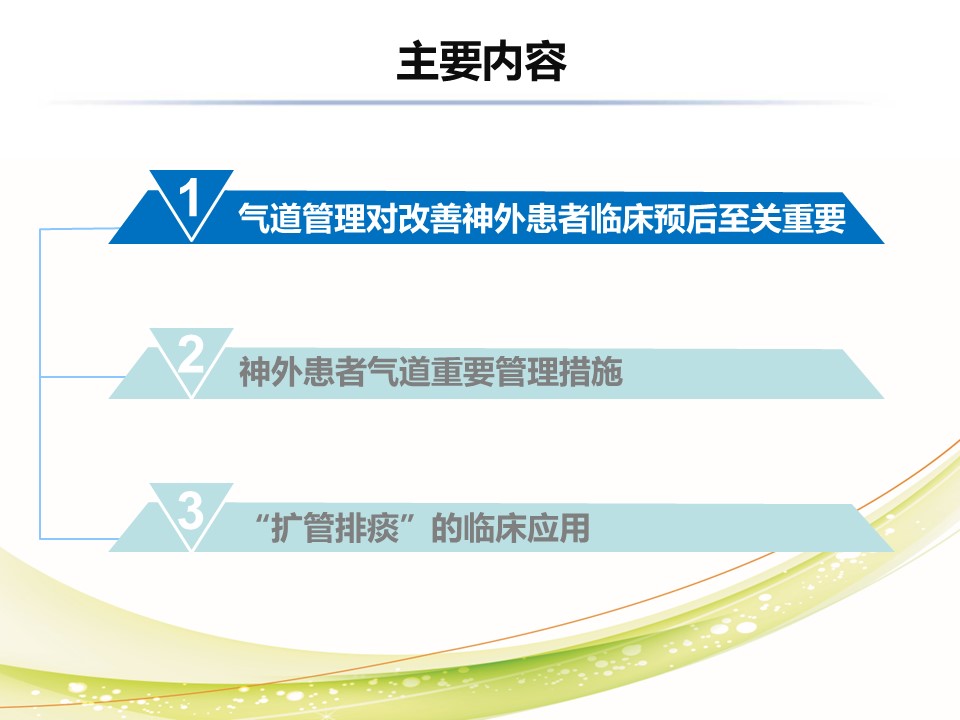 主要内容

1 气道管理对改善神外患者临床预后至关重要

2 神外患者气道重要管理措施

3 “扩管排痰”的临床应用